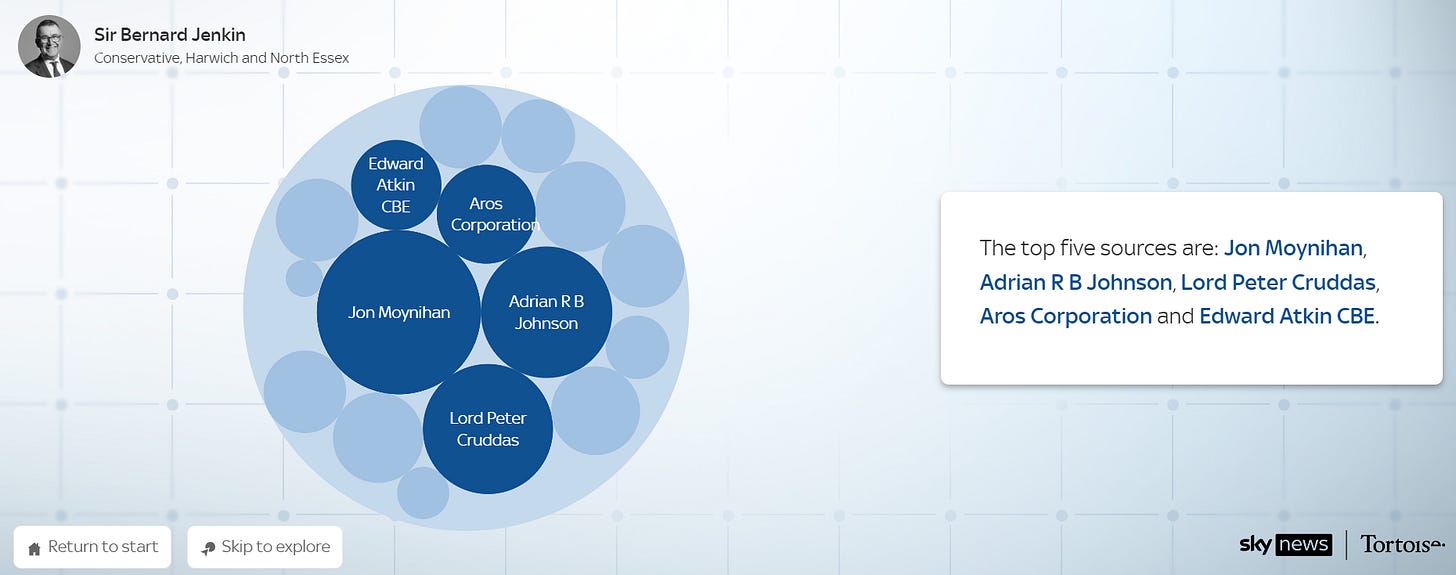 Sir Bernard Jenkin
Conservative, Harwich and North Essex

Edward Atkin CBE

Aros Corporation

Jon Moynihan

Adrian R B Johnson

Lord Peter Cruddas

The top five sources are: Jon Moynihan, Adrian R B Johnson, Lord Peter Cruddas, Aros Corporation and Edward Atkin CBE.

Return to start

Skip to explore

sky news

Tortoise